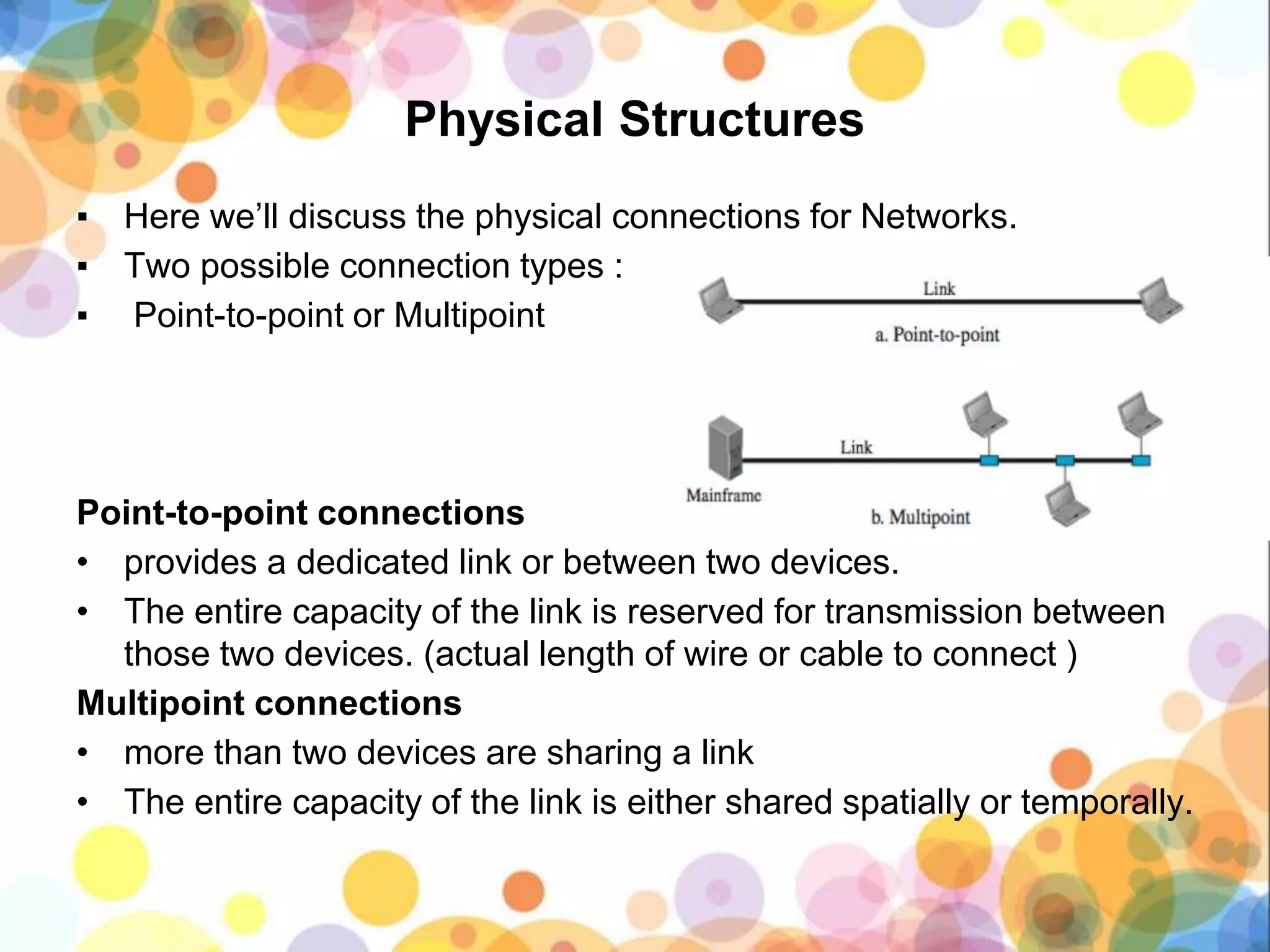 Physical Structures

▪ Here we'll discuss the physical connections for Networks.
▪ Two possible connection types :
▪ Point-to-point or Multipoint

Link

a. Point-to-point

Link

Mainframe

b. Multipoint

Point-to-point connections
• provides a dedicated link or between two devices.
• The entire capacity of the link is reserved for transmission between those two devices. (actual length of wire or cable to connect )

Multipoint connections
• more than two devices are sharing a link
• The entire capacity of the link is either shared spatially or temporally.